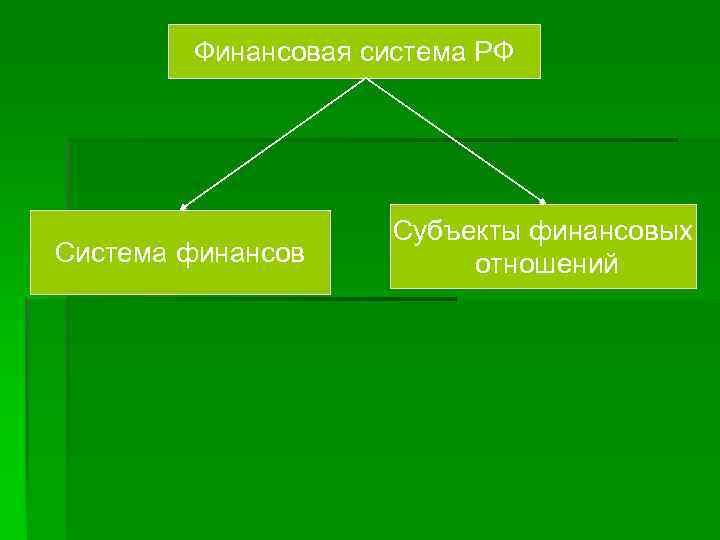 Финансовая система РФ

Система финансов

Субъекты финансовых отношений